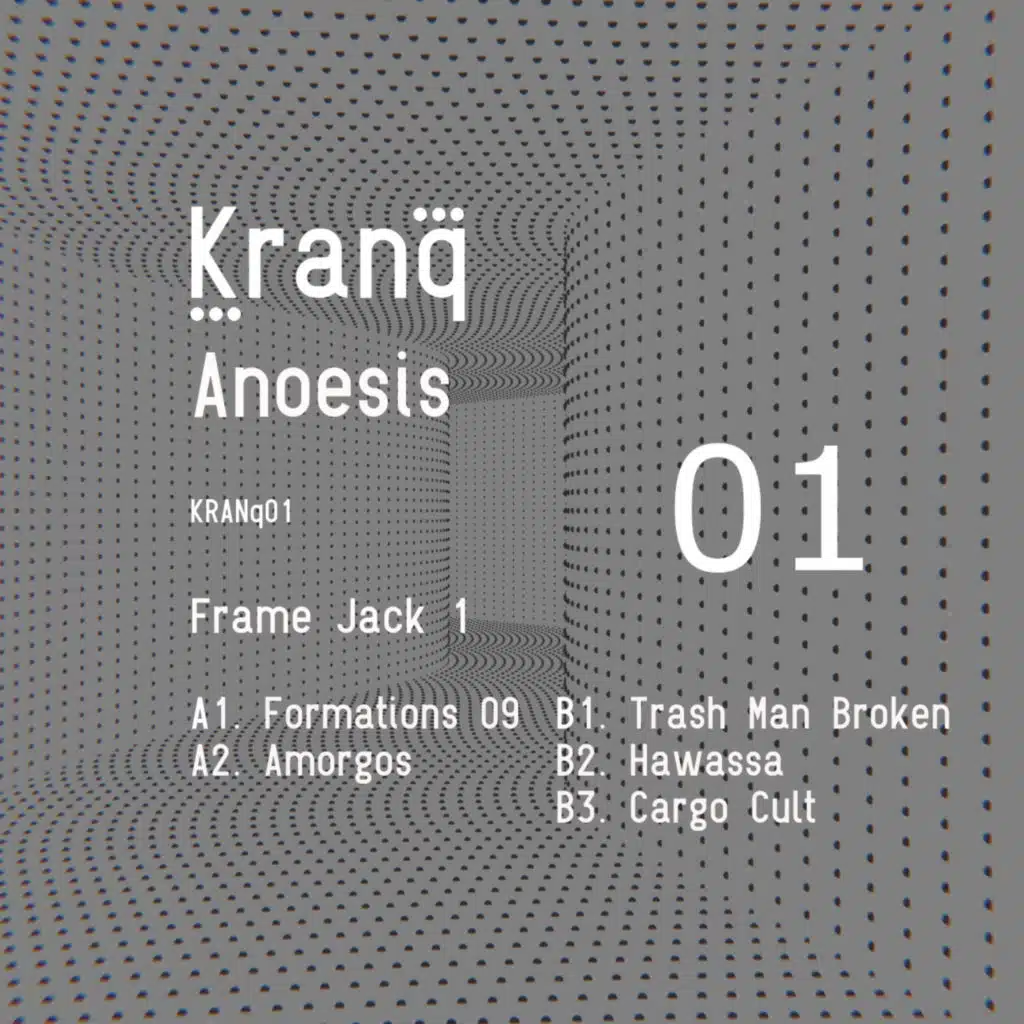 Kranq
Anoesis

KRANq01

01

Frame Jack 1

A1. Formations 09
A2. Amorgos

B1. Trash Man Broken
B2. Hawassa
B3. Cargo Cult